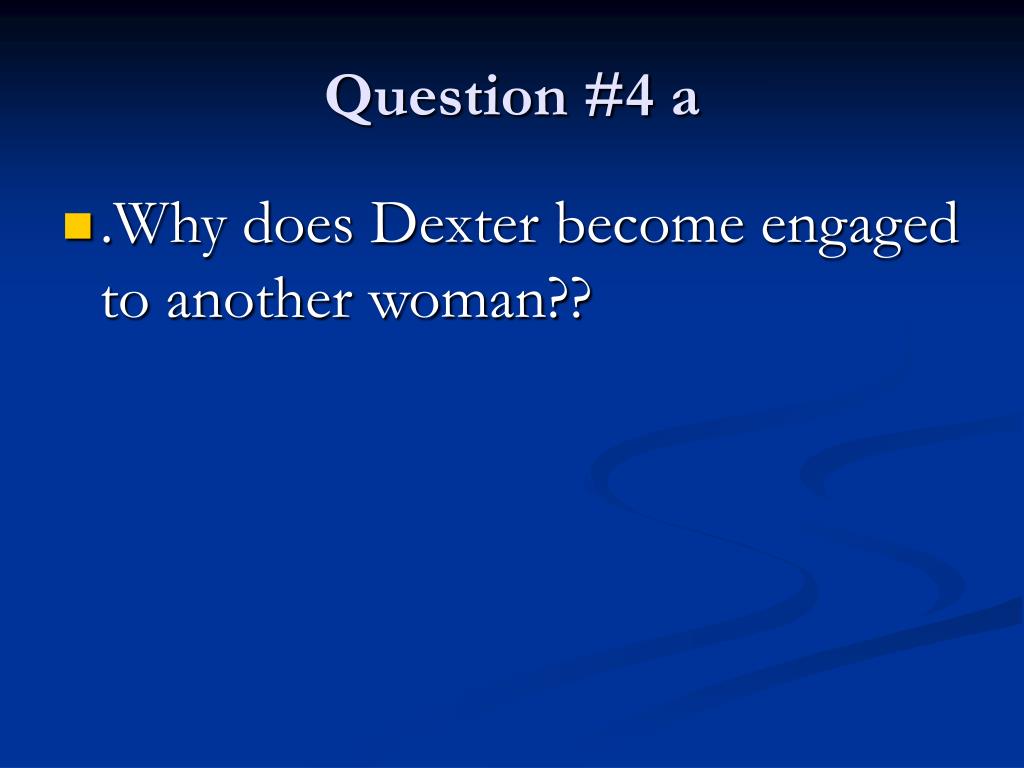 Question #4 a

.Why does Dexter become engaged to another woman??